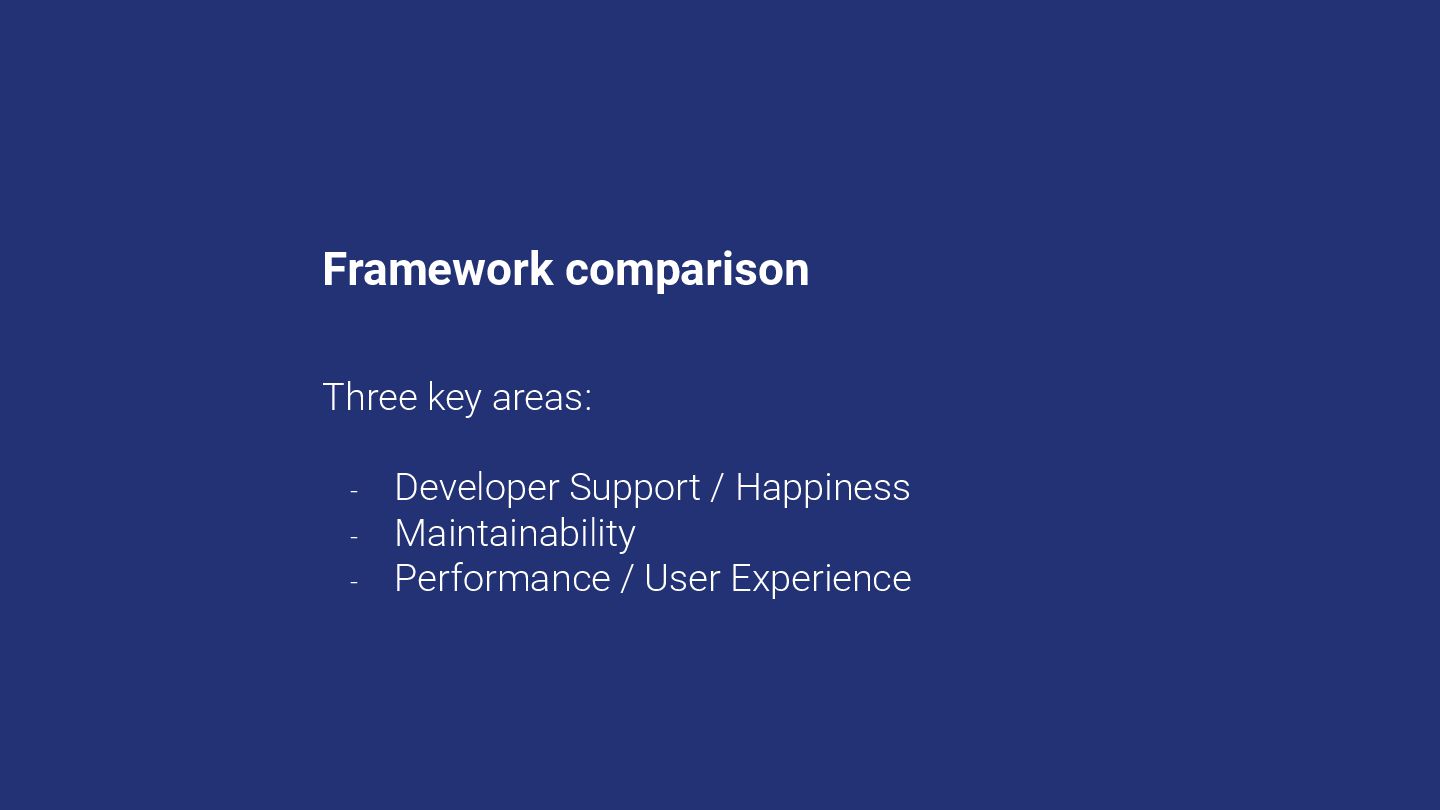 Framework comparison

Three key areas:

- Developer Support / Happiness
- Maintainability
- Performance / User Experience